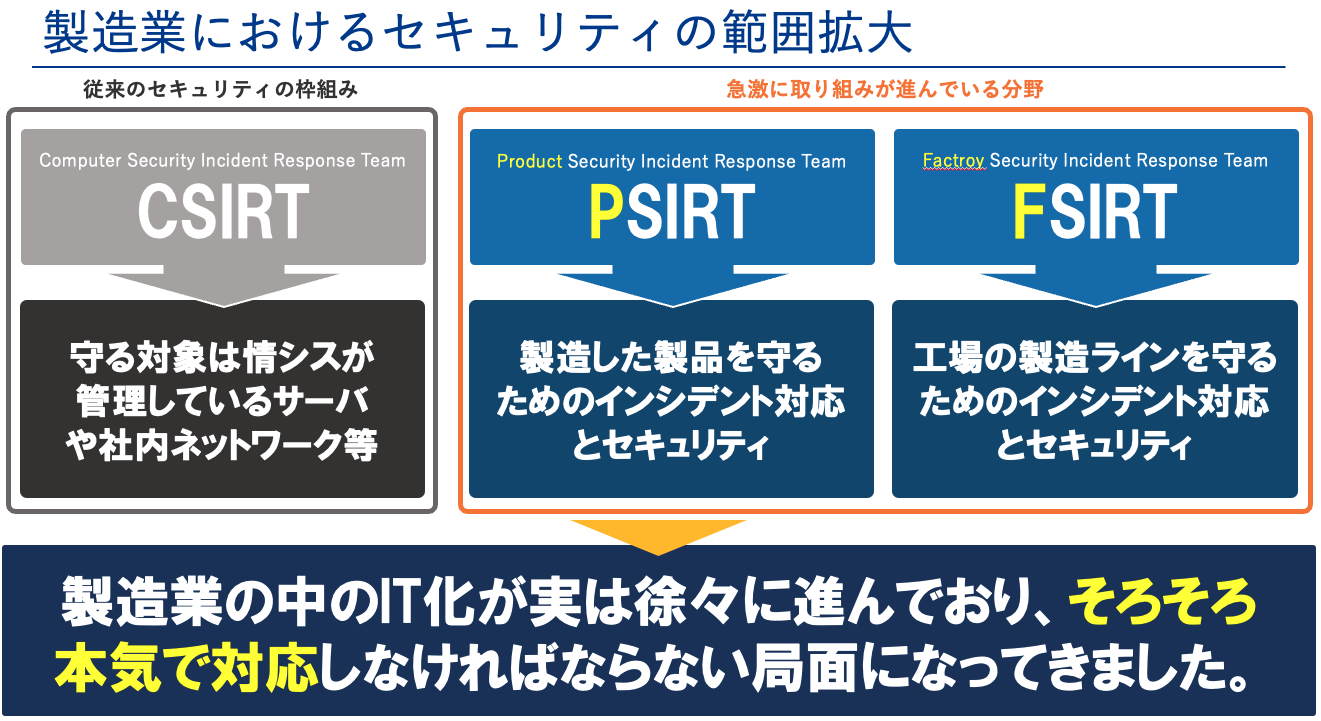 製造業におけるセキュリティの範囲拡大

従来のセキュリティの枠組み

Computer Security Incident Response Team
CSIRT

守る対象は情シスが管理しているサーバや社内ネットワーク等

急激に取り組みが進んでいる分野

Product Security Incident Response Team
PSIRT

製造した製品を守るためのインシデント対応とセキュリティ

Factroy Security Incident Response Team
FSIRT

工場の製造ラインを守るためのインシデント対応とセキュリティ

製造業の中のIT化が実は徐々に進んでおり、そろそろ本気で対応しなければならない局面になってきました。